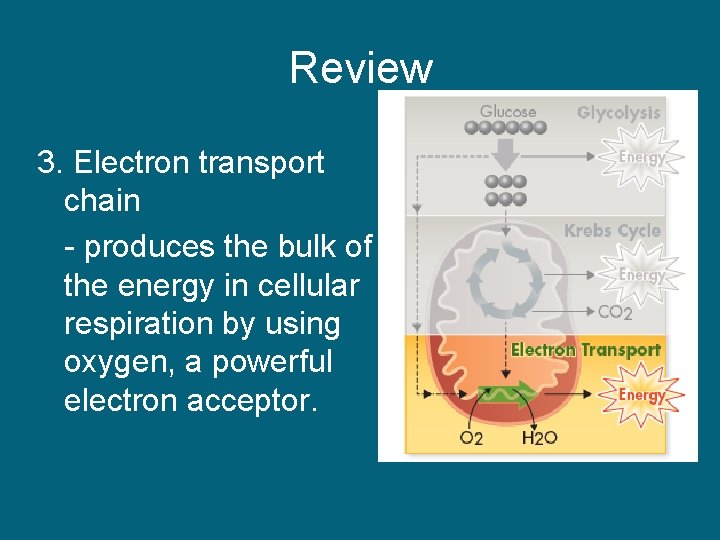 Review

3. Electron transport chain

- produces the bulk of the energy in cellular respiration by using oxygen, a powerful electron acceptor.

Glucose

Glycolysis

Energy

Krebs Cycle

Energy

$CO_2$

Electron Transport

Energy

$O_2$

$H_2O$